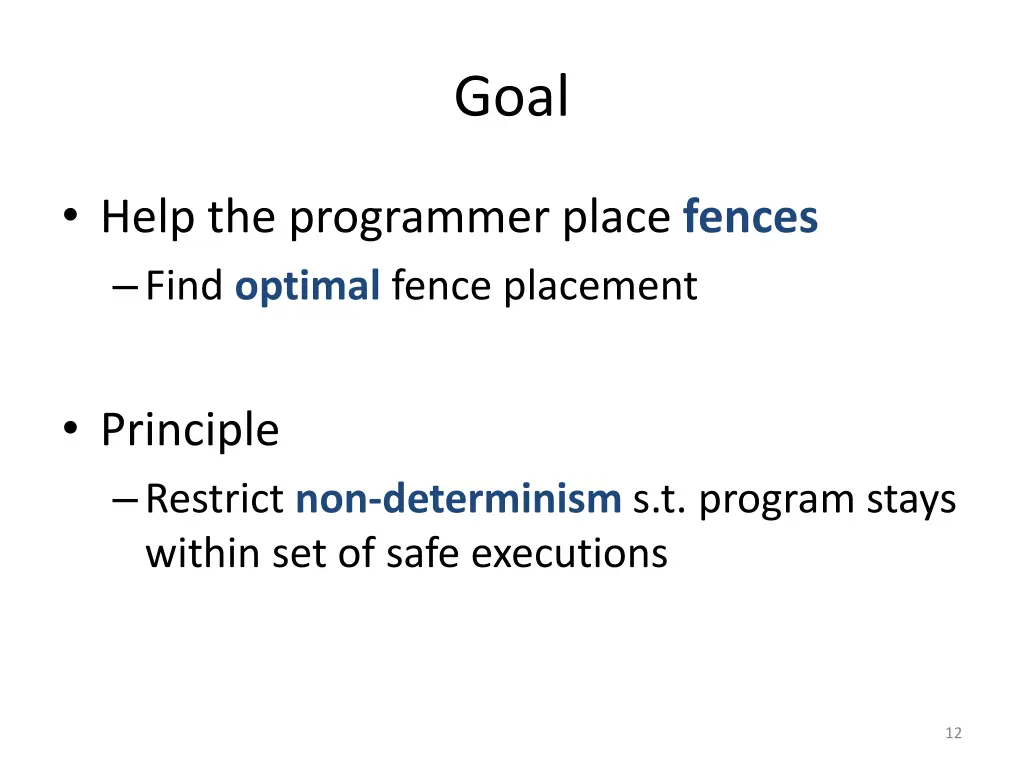 Goal

• Help the programmer place fences
– Find optimal fence placement

• Principle
– Restrict non-determinism s.t. program stays within set of safe executions

12